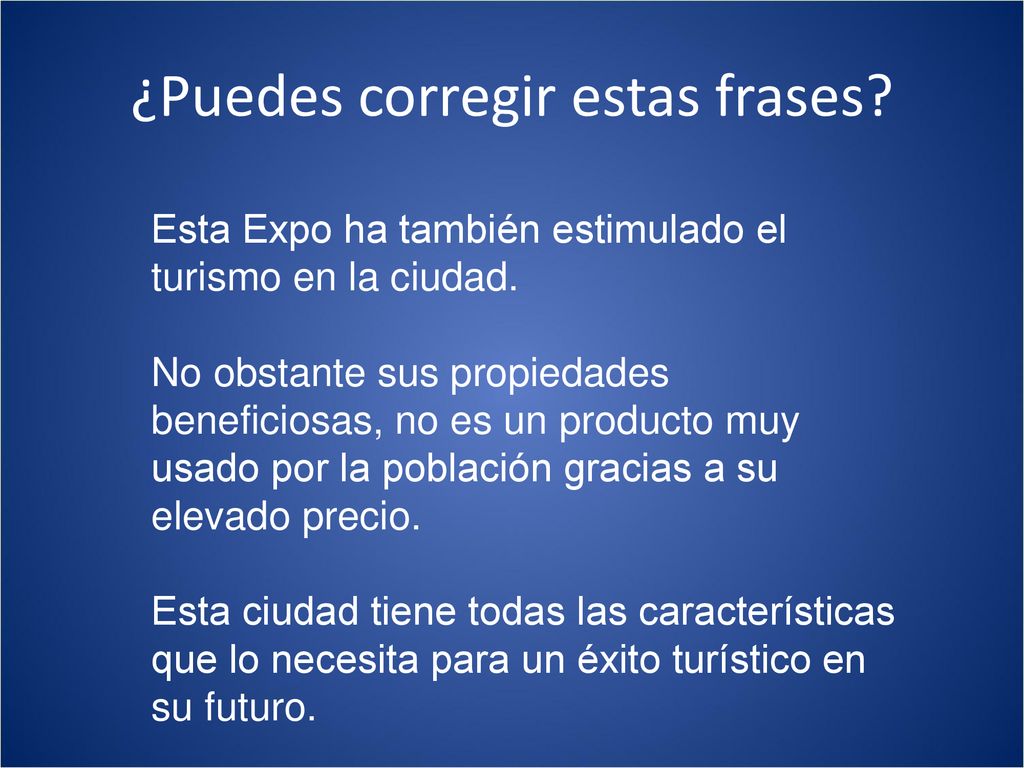 ¿Puedes corregir estas frases?

Esta Expo ha también estimulado el turismo en la ciudad.

No obstante sus propiedades beneficiosas, no es un producto muy usado por la población gracias a su elevado precio.

Esta ciudad tiene todas las características que lo necesita para un éxito turístico en su futuro.